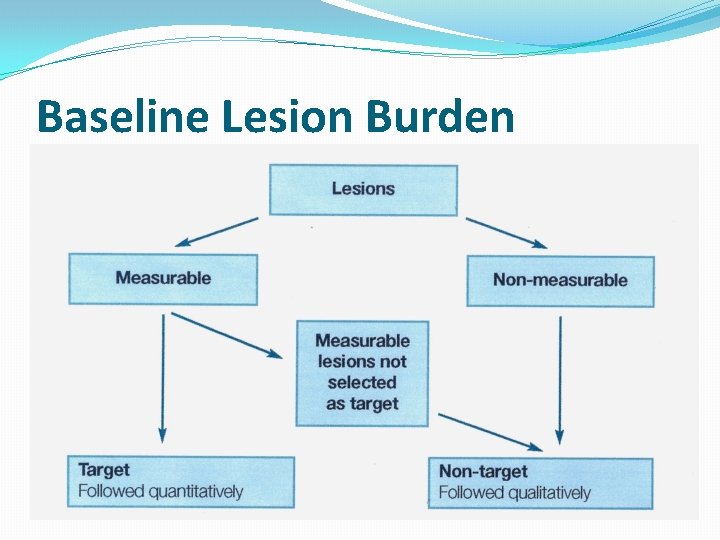 Baseline Lesion Burden

Lesions

Measurable

Non-measurable

Measurable lesions not selected as target

Target
Followed quantitatively

Non-target
Followed qualitatively